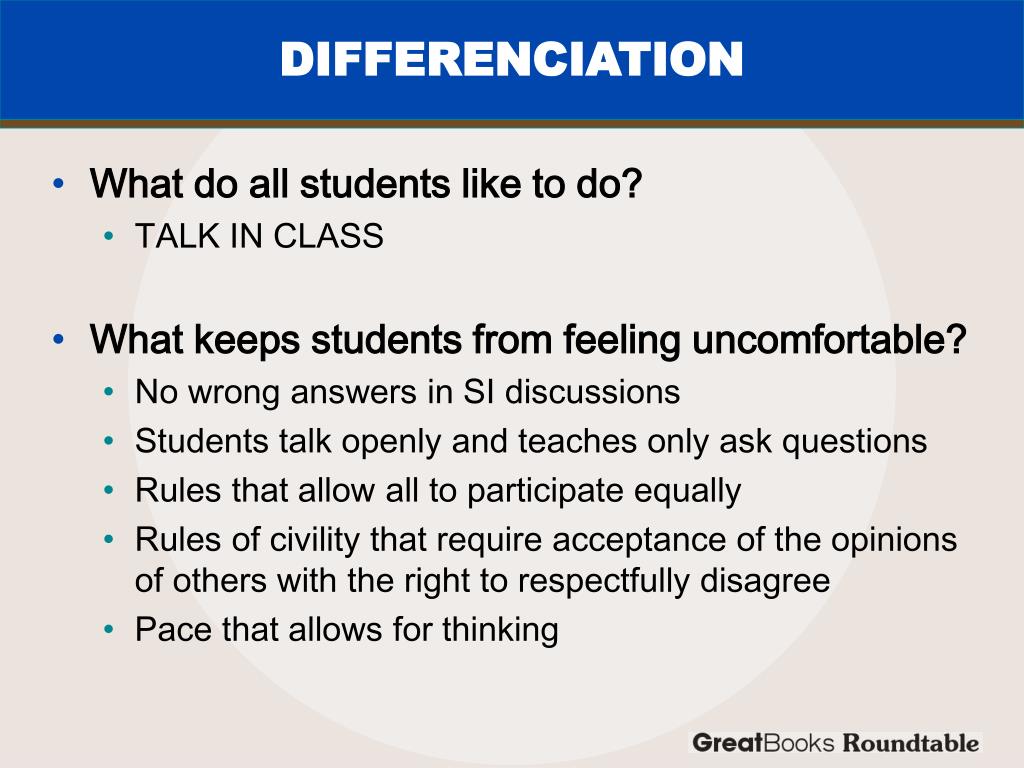 DIFFERENCIATION

• What do all students like to do?
  • TALK IN CLASS

• What keeps students from feeling uncomfortable?
  • No wrong answers in SI discussions
  • Students talk openly and teaches only ask questions
  • Rules that allow all to participate equally
  • Rules of civility that require acceptance of the opinions of others with the right to respectfully disagree
  • Pace that allows for thinking

GreatBooks Roundtable